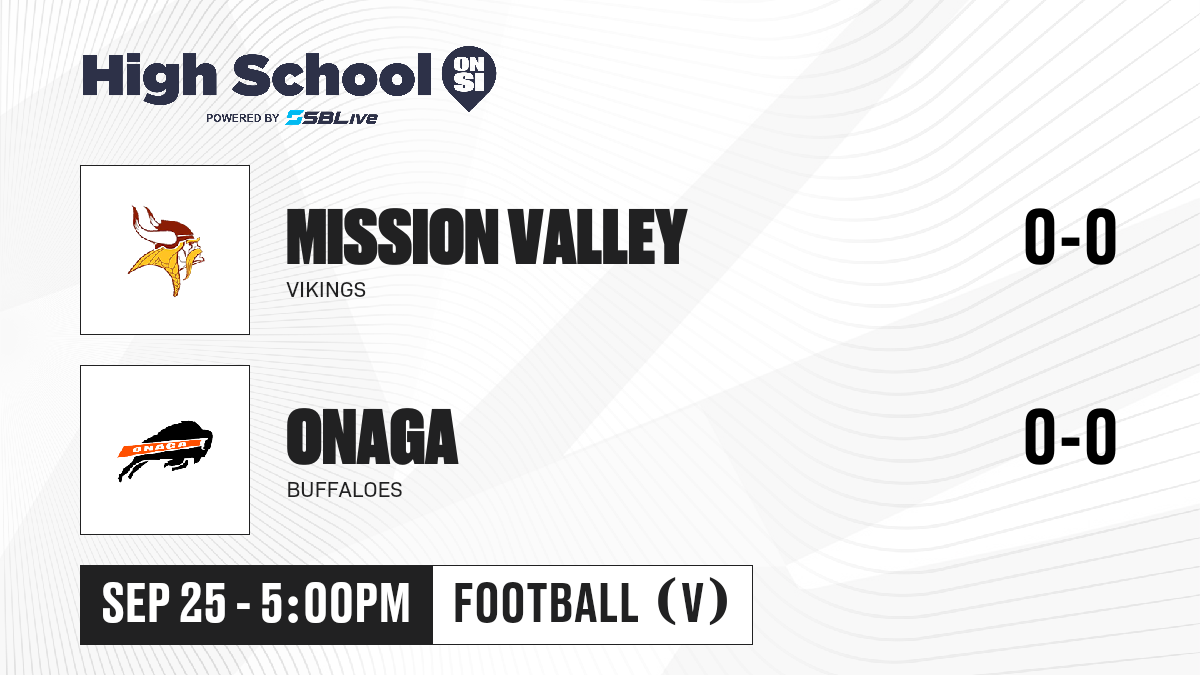 High School ON SI
POWERED BY SBLive

MISSION VALLEY
VIKINGS
0-0

ONAGA
ONAGA
BUFFALOES
0-0

SEP 25 - 5:00PM
FOOTBALL (V)